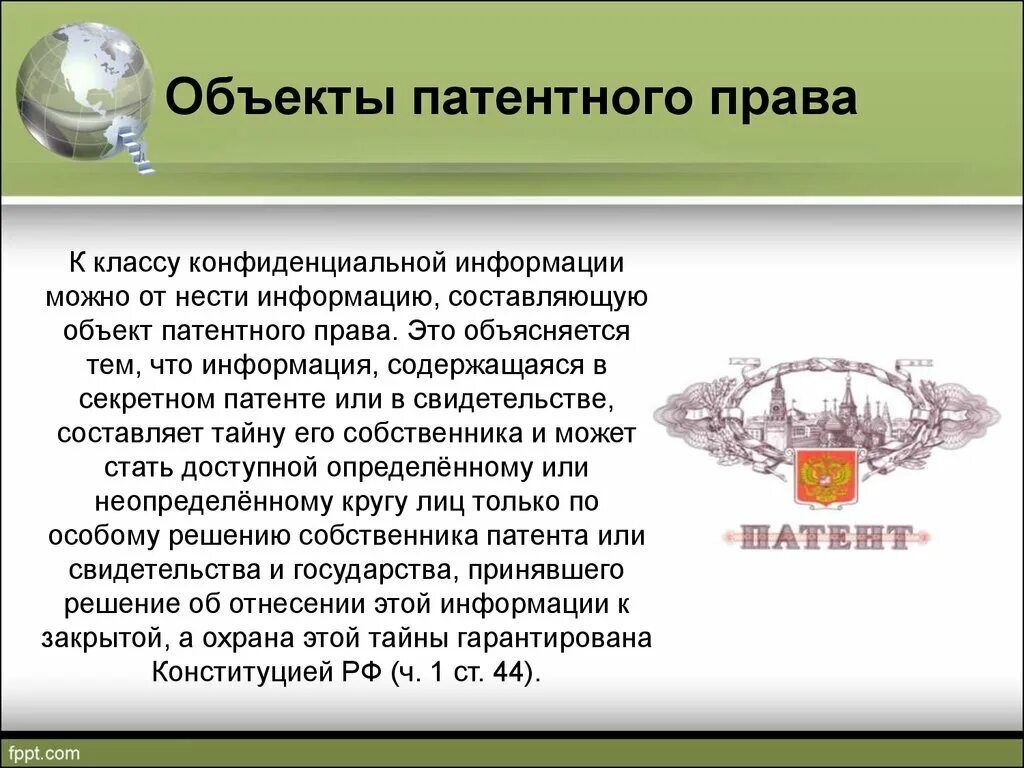 Объекты патентного права

К классу конфиденциальной информации можно от нести информацию, составляющую объект патентного права. Это объясняется тем, что информация, содержащаяся в секретном патенте или в свидетельстве, составляет тайну его собственника и может стать доступной определённому или неопределённому кругу лиц только по особому решению собственника патента или свидетельства и государства, принявшего решение об отнесении этой информации к закрытой, а охрана этой тайны гарантирована Конституцией РФ (ч. 1 ст. 44).

ПАТЕНТ

fppt.com